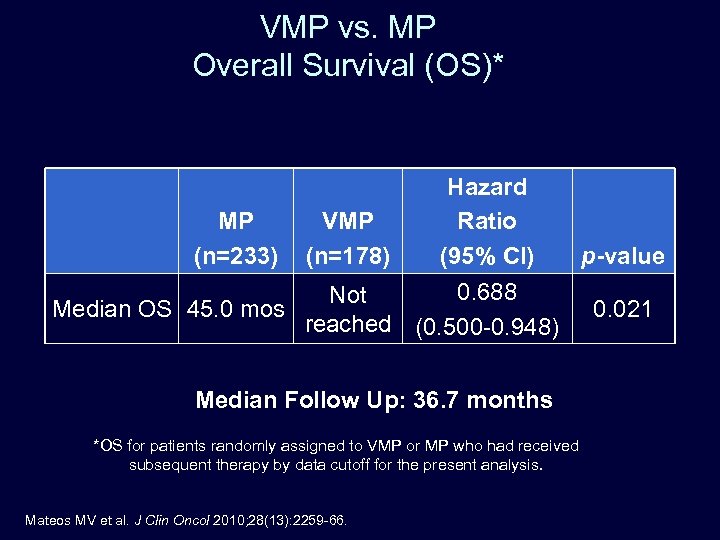 VMP vs. MP
Overall Survival (OS)*

| | MP (n=233) | VMP (n=178) | Hazard Ratio (95% CI) | p-value |
|---|---|---|---|---|
| Median OS | 45.0 mos | Not reached | 0.688 (0.500-0.948) | 0.021 |

Median Follow Up: 36.7 months

*OS for patients randomly assigned to VMP or MP who had received subsequent therapy by data cutoff for the present analysis.

Mateos MV et al. J Clin Oncol 2010;28(13):2259-66.